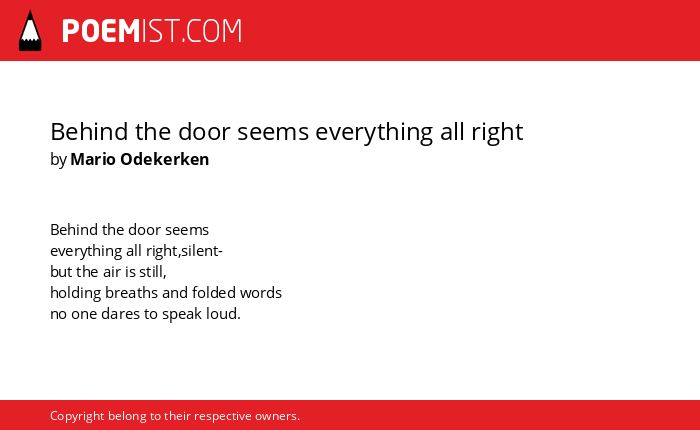 POEMIST.COM

Behind the door seems everything all right
by Mario Odekerken

Behind the door seems
everything all right,silent-
but the air is still,
holding breaths and folded words
no one dares to speak loud.

Copyright belong to their respective owners.